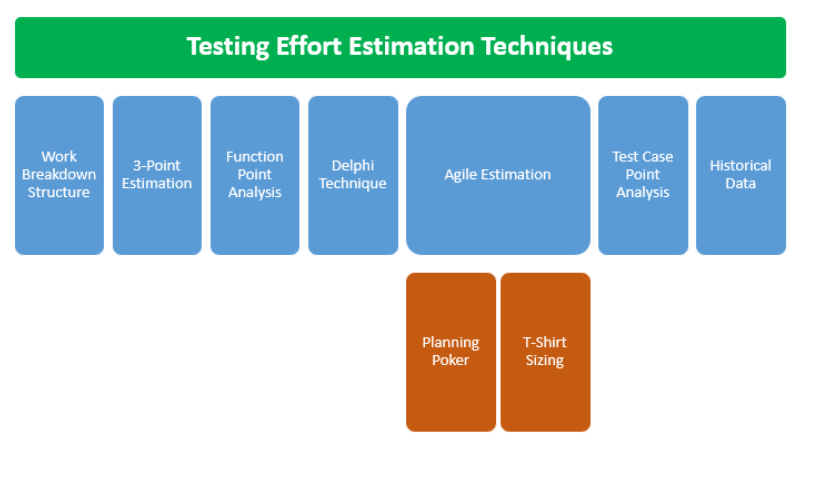 Testing Effort Estimation Techniques

Work Breakdown Structure

3-Point Estimation

Function Point Analysis

Delphi Technique

Agile Estimation

Test Case Point Analysis

Historical Data

Planning Poker

T-Shirt Sizing